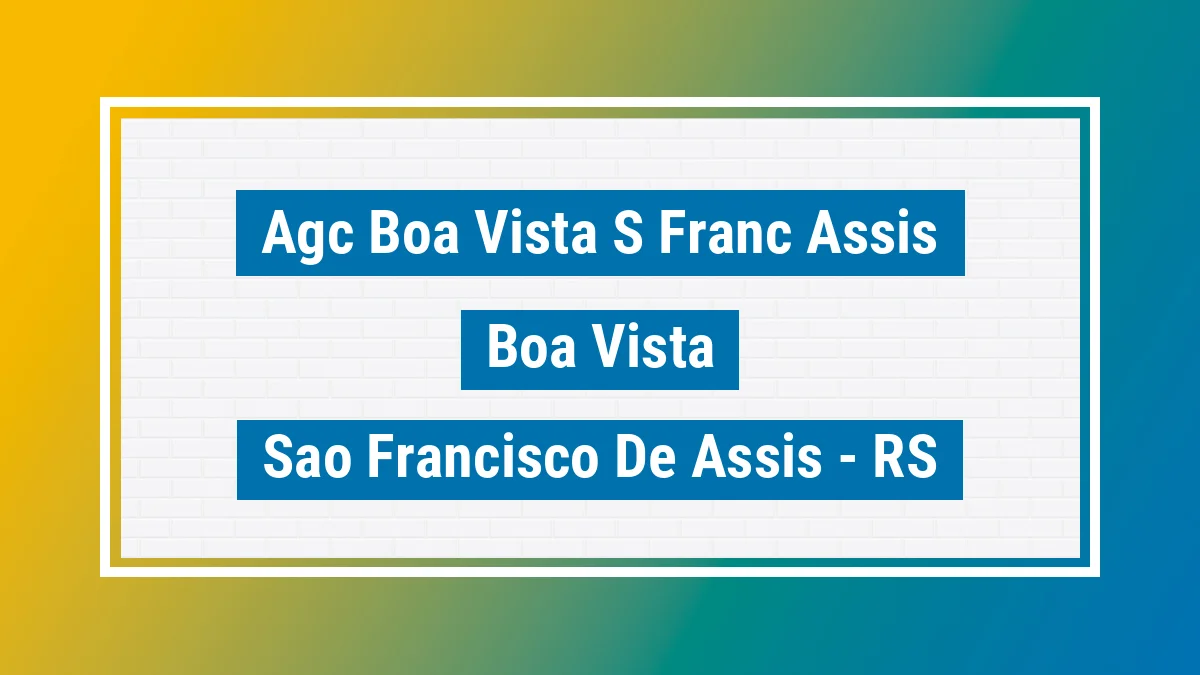 Agc Boa Vista S Franc Assis

Boa Vista

Sao Francisco De Assis - RS